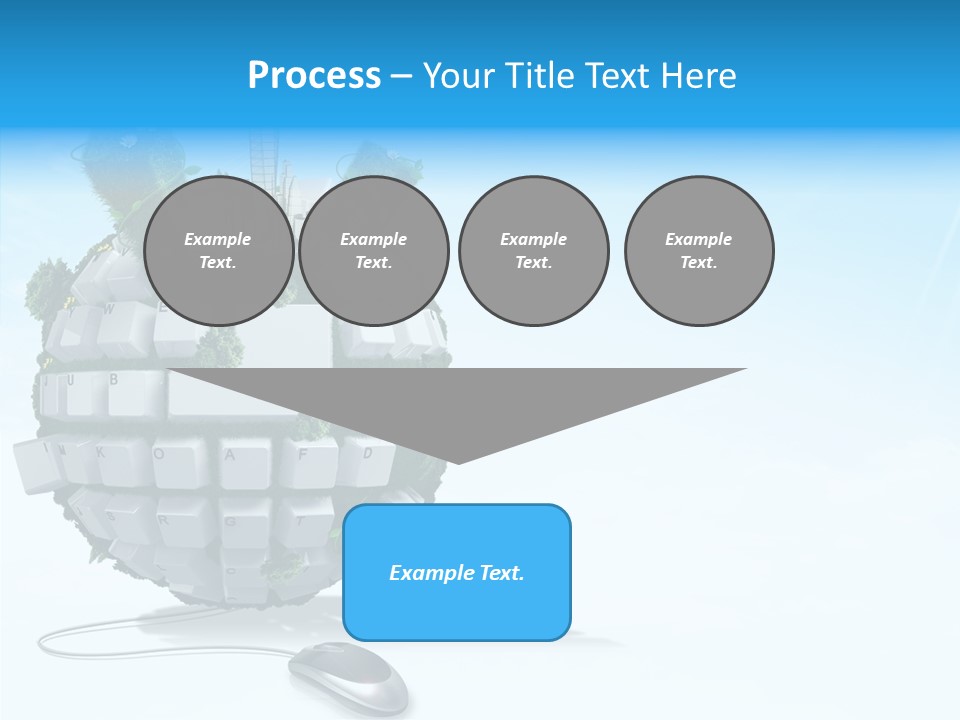 Process – Your Title Text Here

Example Text.

Example Text.

Example Text.

Example Text.

Example Text.